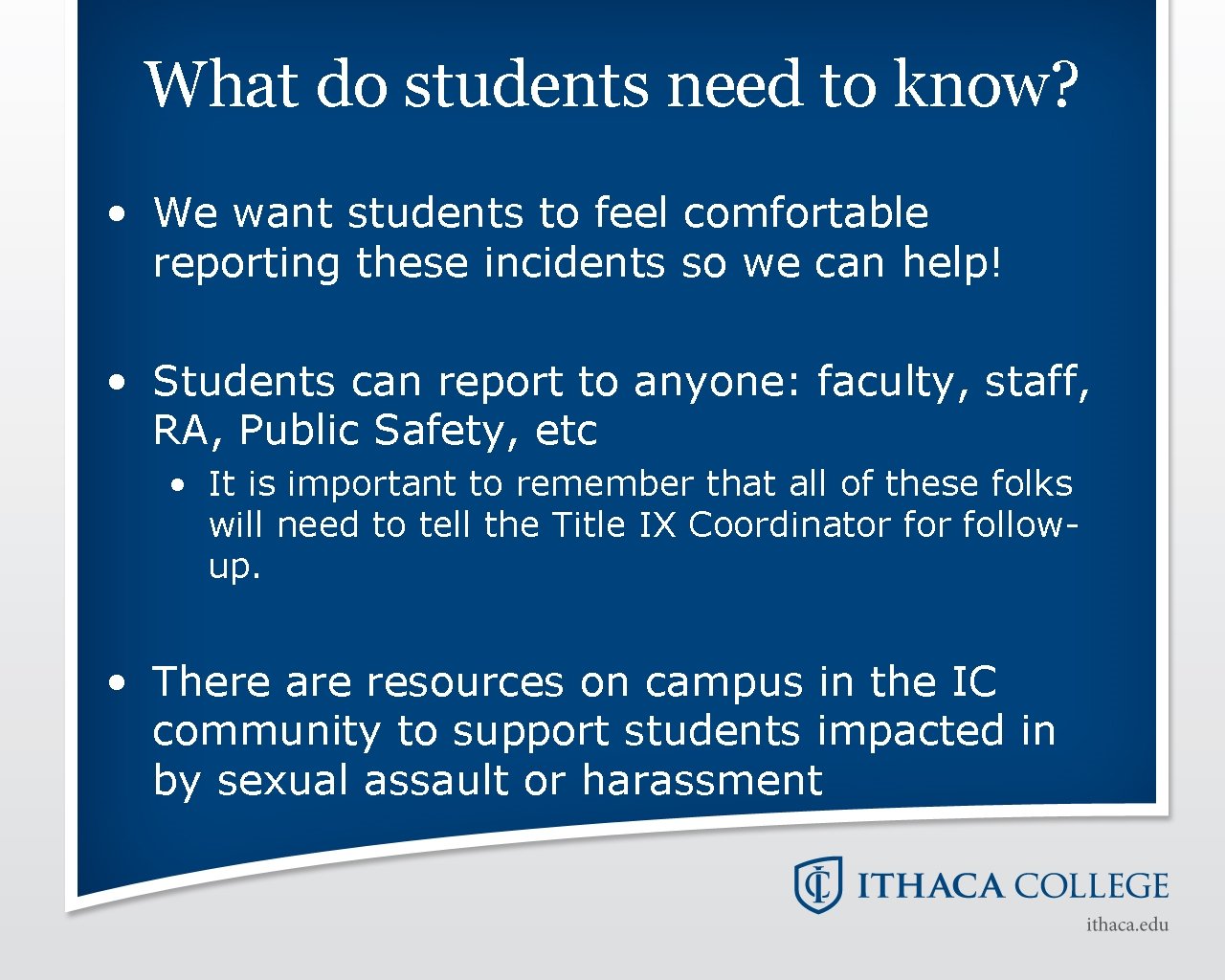 What do students need to know?

• We want students to feel comfortable reporting these incidents so we can help!

• Students can report to anyone: faculty, staff, RA, Public Safety, etc

• It is important to remember that all of these folks will need to tell the Title IX Coordinator for follow-up.

• There are resources on campus in the IC community to support students impacted in by sexual assault or harassment

IC ITHACA COLLEGE
ithaca.edu